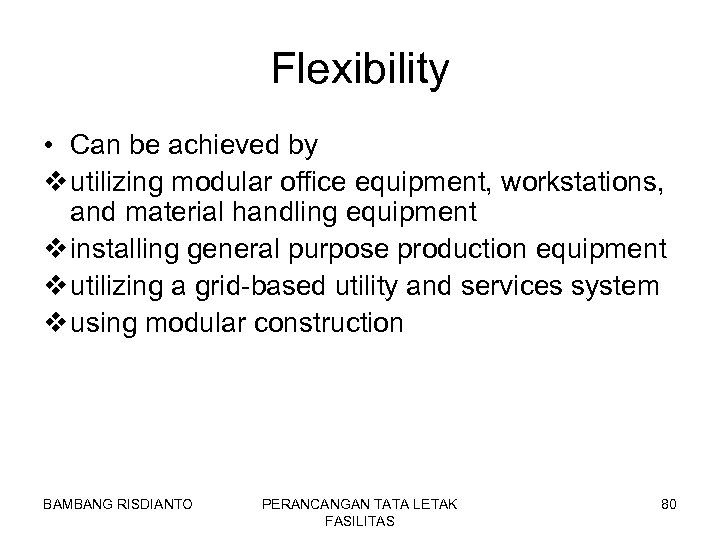 Flexibility

• Can be achieved by
❖ utilizing modular office equipment, workstations, and material handling equipment
❖ installing general purpose production equipment
❖ utilizing a grid-based utility and services system
❖ using modular construction

BAMBANG RISDIANTO

PERANCANGAN TATA LETAK FASILITAS

80